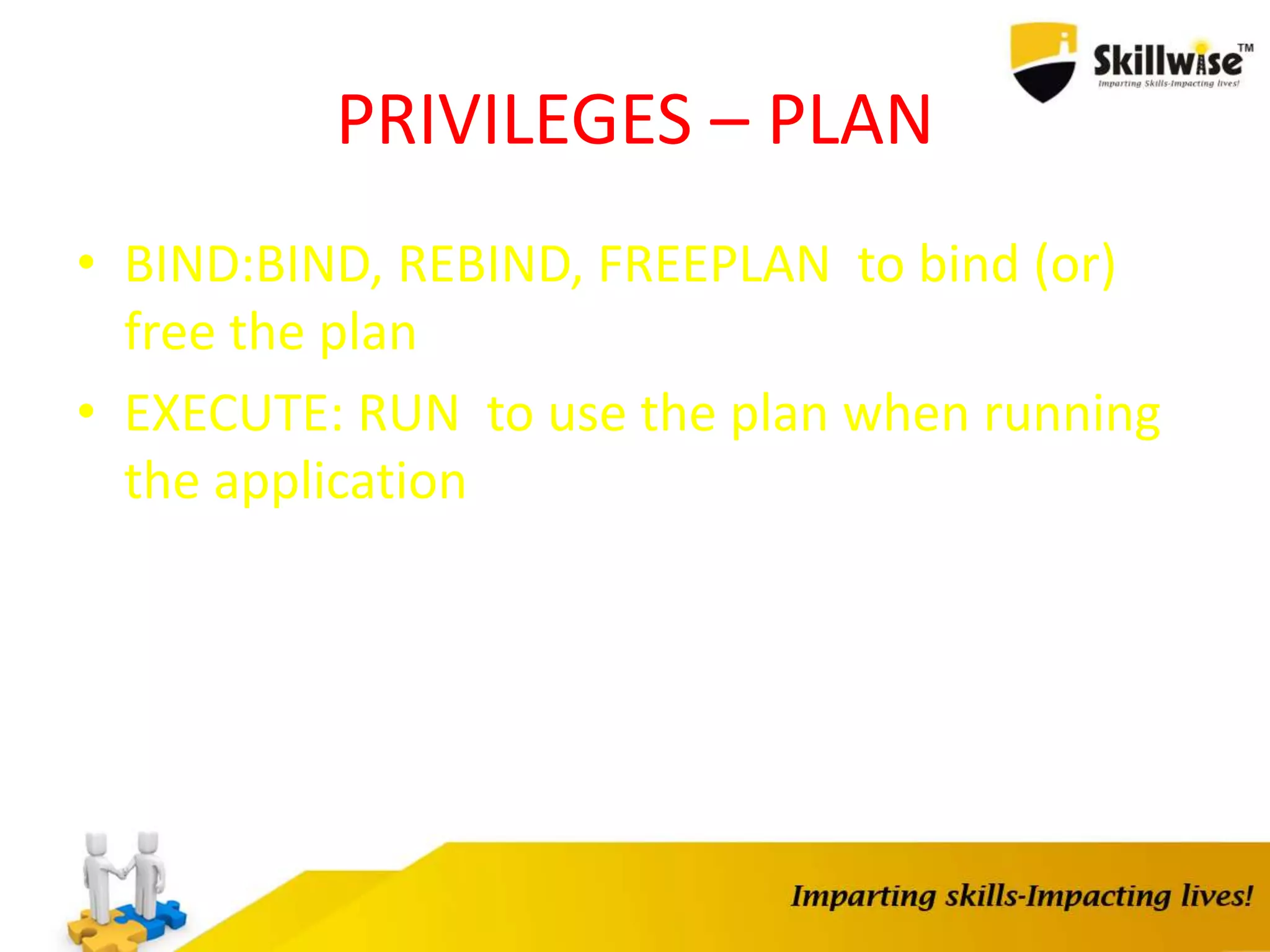 Skillwise™
Imparting Skills-Impacting lives!

PRIVILEGES – PLAN

• BIND:BIND, REBIND, FREEPLAN to bind (or) free the plan
• EXECUTE: RUN to use the plan when running the application

Imparting skills-Impacting lives!